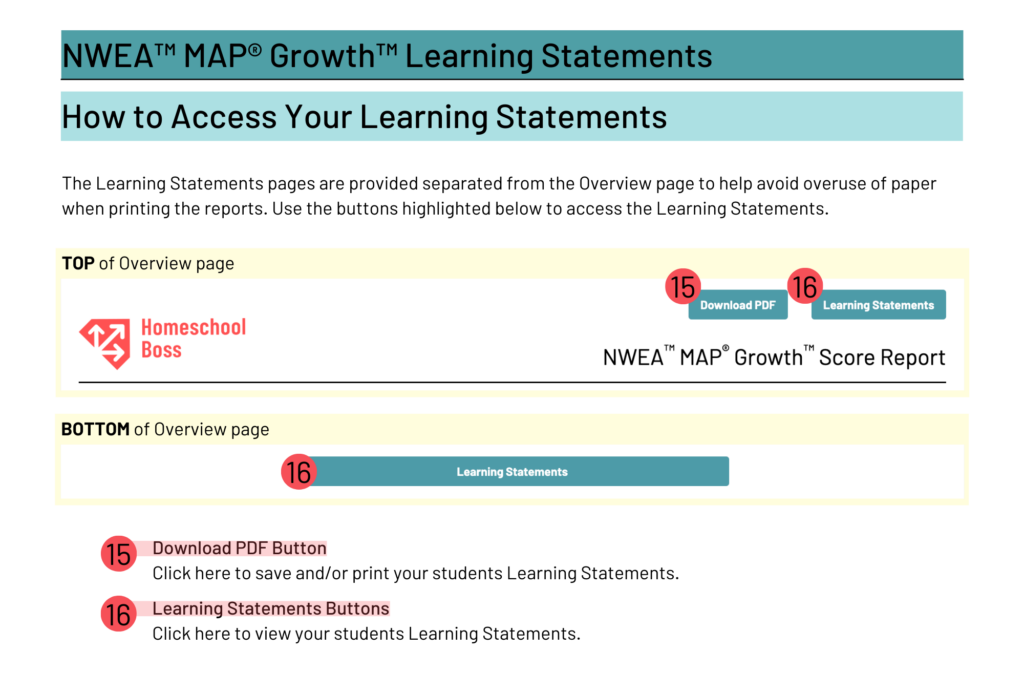 NWEA™ MAP® Growth™ Learning Statements

How to Access Your Learning Statements

The Learning Statements pages are provided separated from the Overview page to help avoid overuse of paper when printing the reports. Use the buttons highlighted below to access the Learning Statements.

**TOP** of Overview page

15 Download PDF

16 Learning Statements

Homeschool Boss

NWEA™ MAP® Growth™ Score Report

**BOTTOM** of Overview page

16 Learning Statements

15 Download PDF Button
Click here to save and/or print your students Learning Statements.

16 Learning Statements Buttons
Click here to view your students Learning Statements.